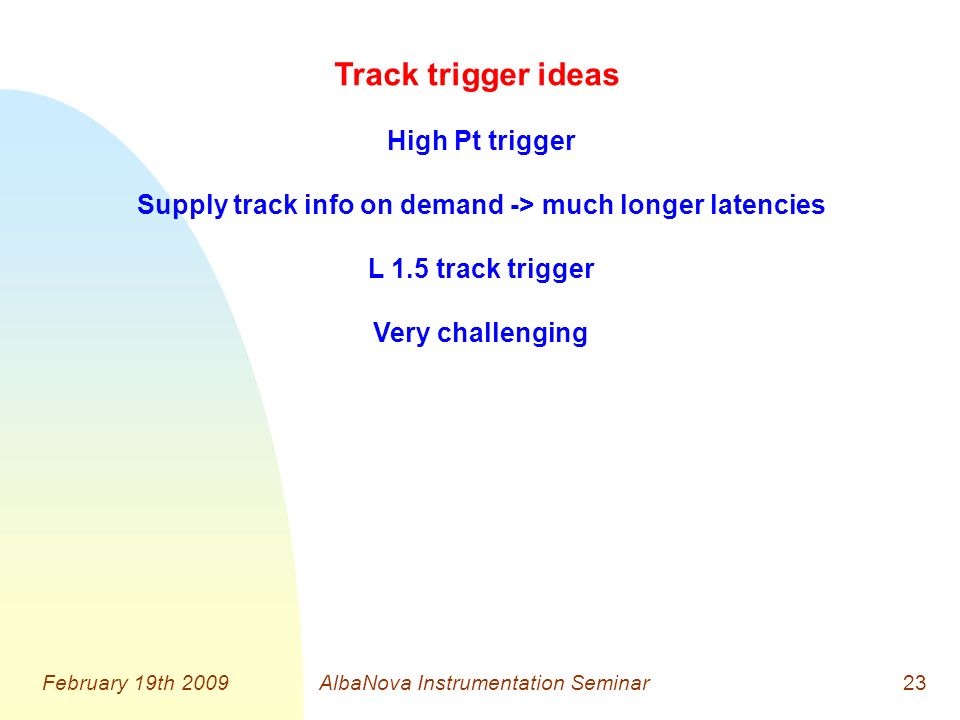 Track trigger ideas

High Pt trigger

Supply track info on demand -> much longer latencies

L 1.5 track trigger

Very challenging

February 19th 2009 AlbaNova Instrumentation Seminar 23